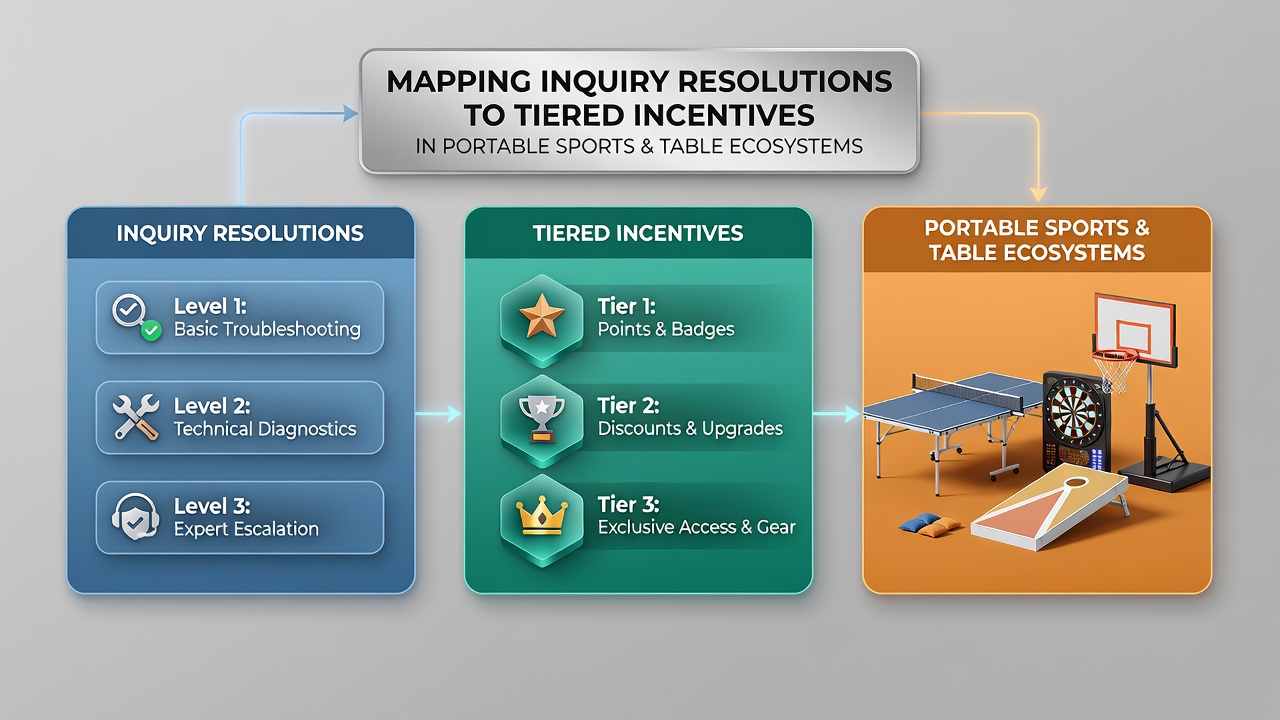 MAPPING INQUIRY RESOLUTIONS TO TIERED INCENTIVES
IN PORTABLE SPORTS & TABLE ECOSYSTEMS

INQUIRY RESOLUTIONS

Level 1:
Basic Troubleshooting

Level 2:
Technical Diagnostics

Level 3:
Expert Escalation

TIERED INCENTIVES

Tier 1:
Points & Badges

Tier 2:
Discounts & Upgrades

Tier 3:
Exclusive Access & Gear

PORTABLE SPORTS & TABLE ECOSYSTEMS